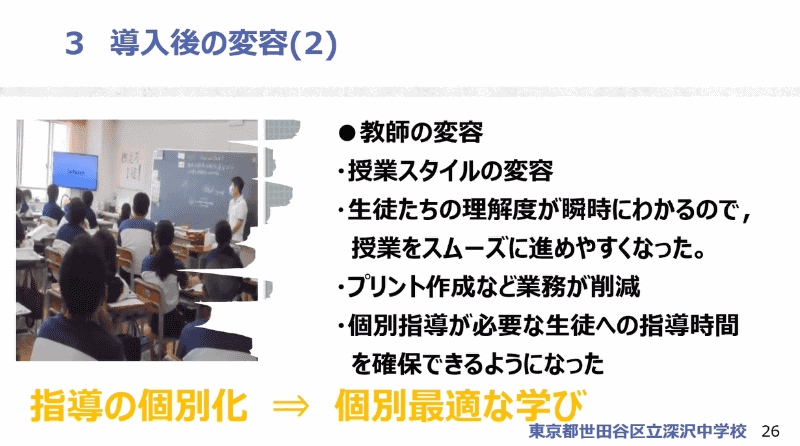 ３　導入後の変容(２)

●教師の変容
・授業スタイルの変容
・生徒たちの理解度が瞬時にわかるので，授業をスムーズに進めやすくなった。
・プリント作成など業務が削減
・個別指導が必要な生徒への指導時間を確保できるようになった

指導の個別化　⇒　個別最適な学び

東京都世田谷区立深沢中学校　26